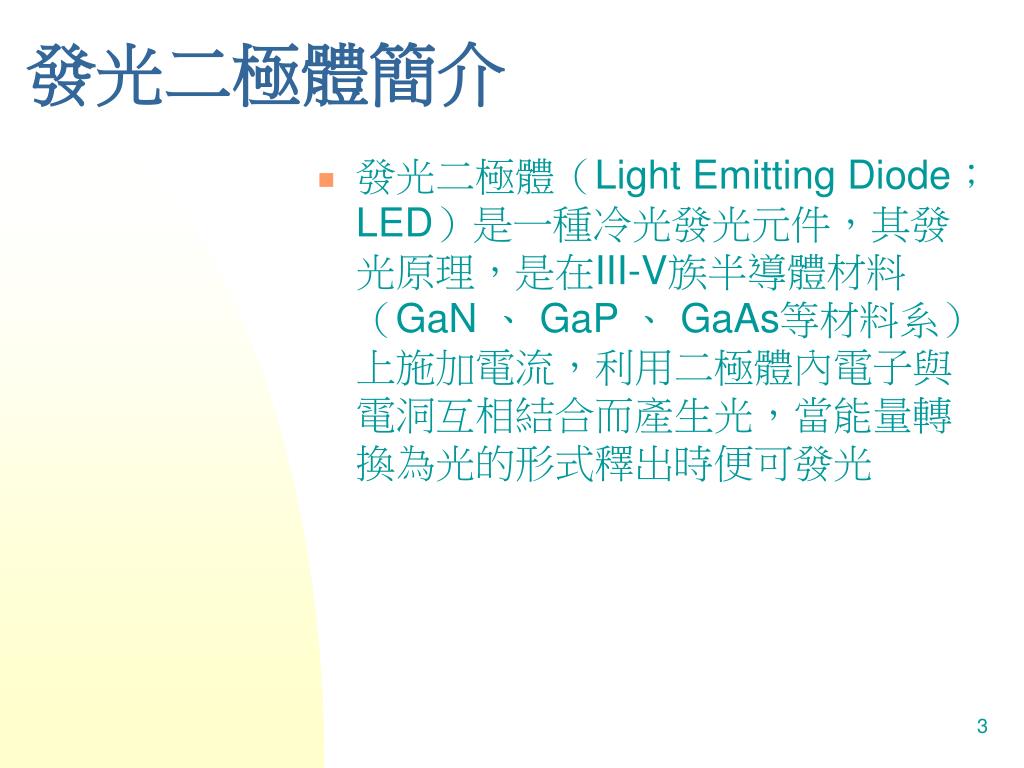 發光二極體簡介

發光二極體（Light Emitting Diode；LED）是一種冷光發光元件，其發光原理，是在III-V族半導體材料（GaN 、 GaP 、 GaAs等材料系）上施加電流，利用二極體內電子與電洞互相結合而產生光，當能量轉換為光的形式釋出時便可發光

3